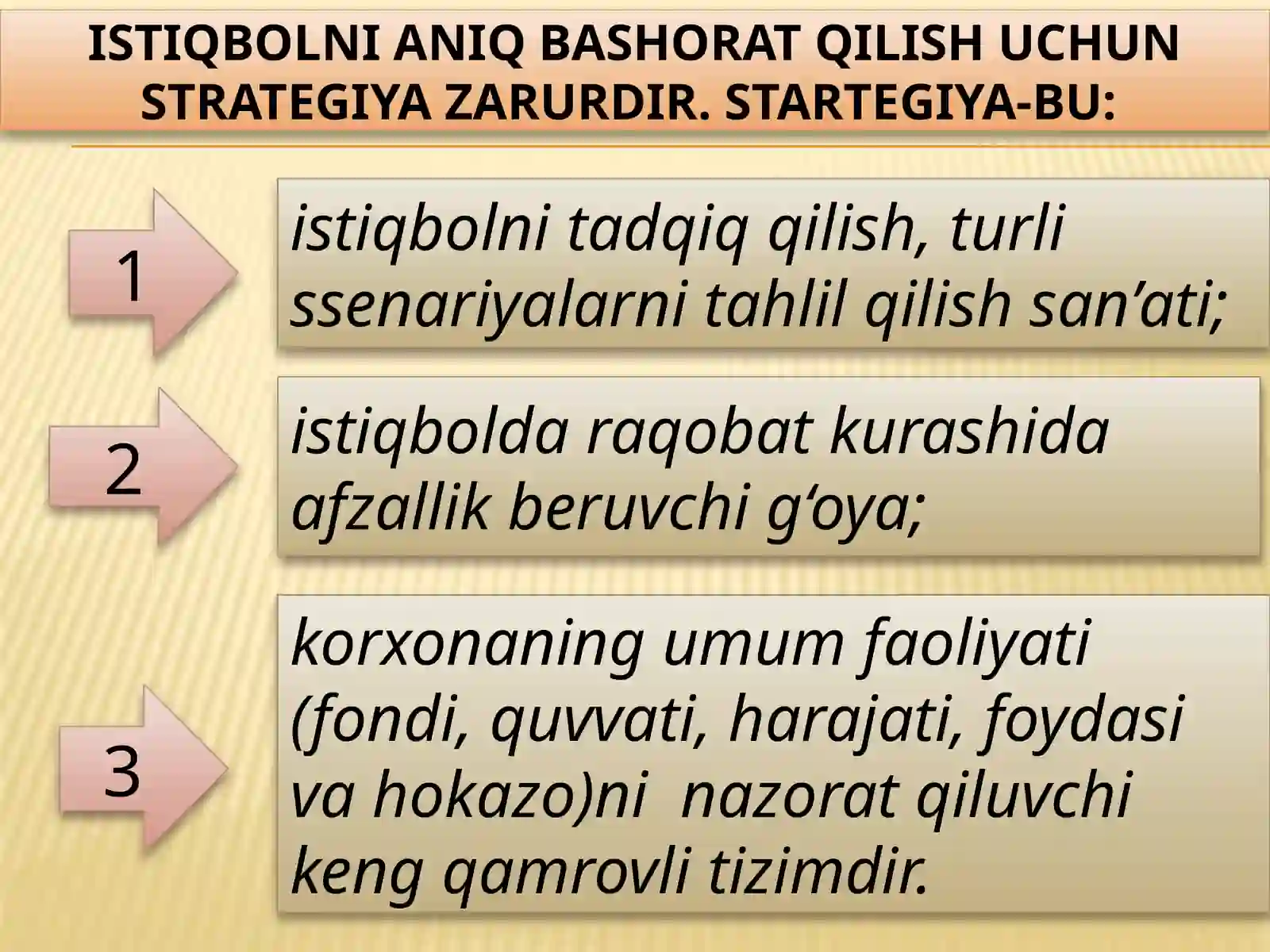 ISTIQBOLNI ANIQ BASHORAT QILISH UCHUN STRATEGIYA ZARURDIR. STARTEGIYA-BU:

1

istiqbolni tadqiq qilish, turli ssenariyalarni tahlil qilish san’ati;

2

istiqbolda raqobat kurashida afzallik beruvchi g‘oya;

3

korxonaning umum faoliyati (fondi, quvvati, harajati, foydasi va hokazo)ni nazorat qiluvchi keng qamrovli tizimdir.